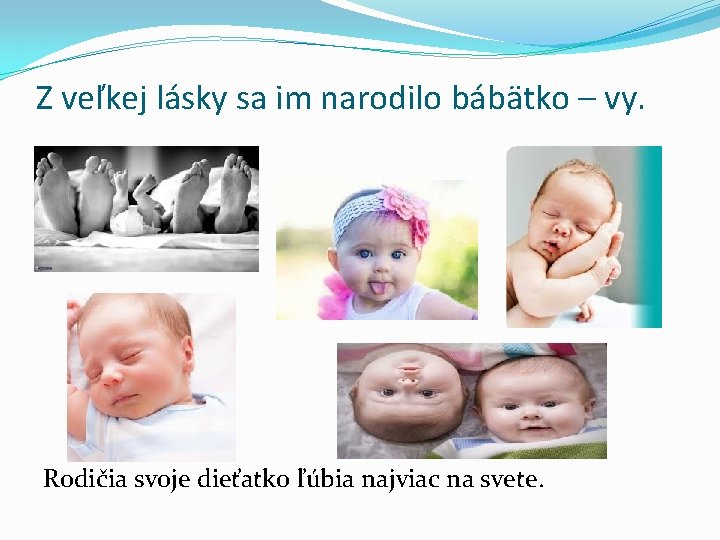 Z veľkej lásky sa im narodilo bábätko – vy.

Rodičia svoje dieťatko ľúbia najviac na svete.